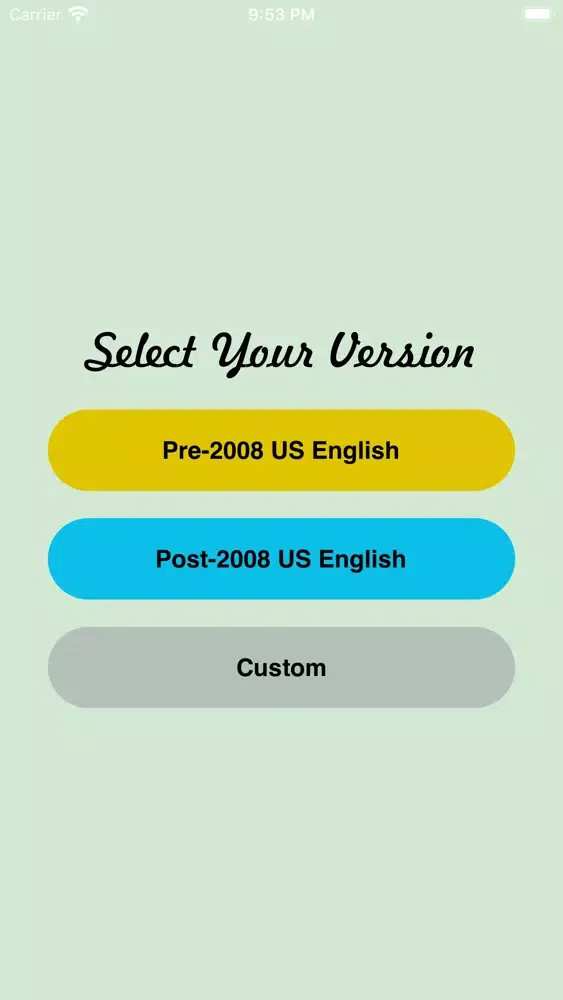 Carrier 9:53 PM

Select Your Version

Pre-2008 US English

Post-2008 US English

Custom